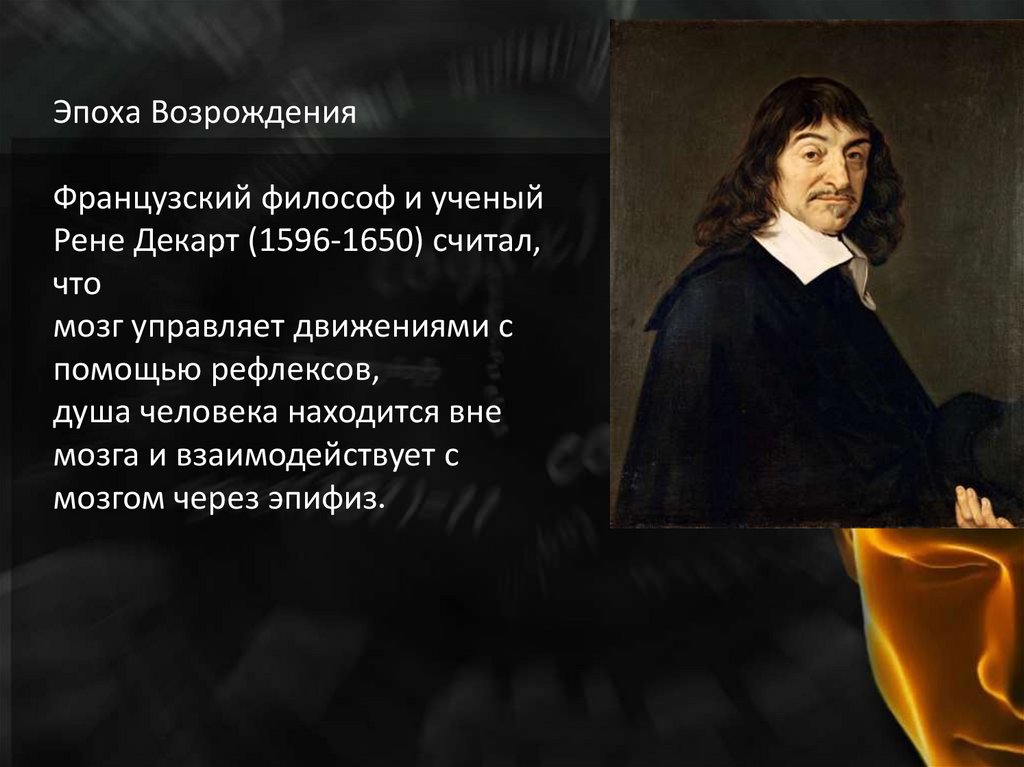 Эпоха Возрождения

Французский философ и ученый Рене Декарт (1596-1650) считал, что
мозг управляет движениями с помощью рефлексов,
душа человека находится вне мозга и взаимодействует с мозгом через эпифиз.